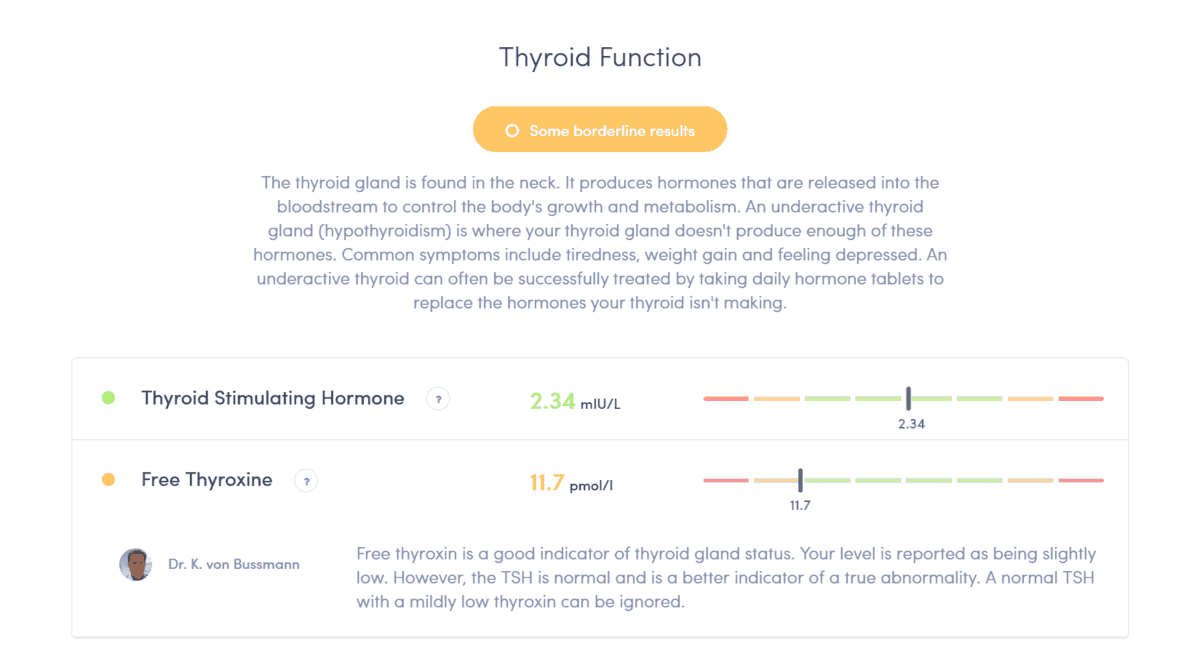 Thyroid Function

Some borderline results

The thyroid gland is found in the neck. It produces hormones that are released into the bloodstream to control the body's growth and metabolism. An underactive thyroid gland (hypothyroidism) is where your thyroid gland doesn't produce enough of these hormones. Common symptoms include tiredness, weight gain and feeling depressed. An underactive thyroid can often be successfully treated by taking daily hormone tablets to replace the hormones your thyroid isn't making.

Thyroid Stimulating Hormone ? 2.34 mIU/L 2.34

Free Thyroxine ? 11.7 pmol/l 11.7

Dr. K. von Bussmann

Free thyroxin is a good indicator of thyroid gland status. Your level is reported as being slightly low. However, the TSH is normal and is a better indicator of a true abnormality. A normal TSH with a mildly low thyroxin can be ignored.